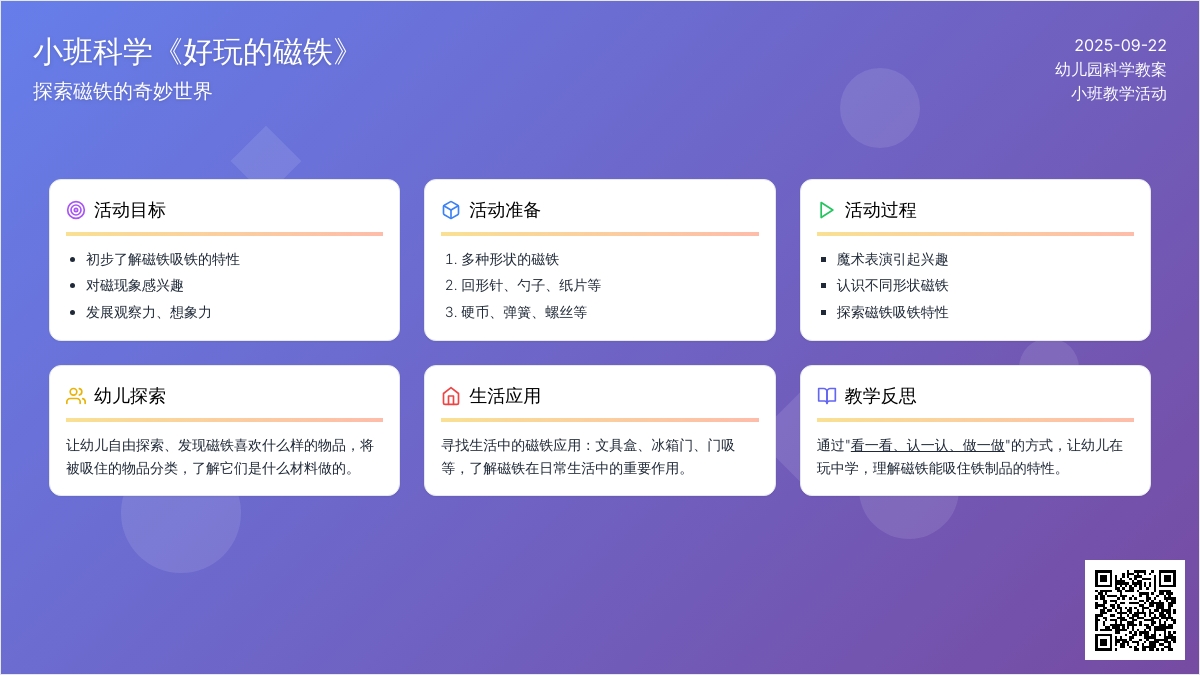 小班科学《好玩的磁铁》

探索磁铁的奇妙世界

2025-09-22
幼儿园科学教案
小班教学活动

活动目标

- 初步了解磁铁吸铁的特性
- 对磁现象感兴趣
- 发展观察力、想象力

活动准备

1. 多种形状的磁铁
2. 回形针、勺子、纸片等
3. 硬币、弹簧、螺丝等

活动过程

- 魔术表演引起兴趣
- 认识不同形状磁铁
- 探索磁铁吸铁特性

幼儿探索

让幼儿自由探索、发现磁铁喜欢什么样的物品，将被吸住的物品分类，了解它们是什么材料做的。

生活应用

寻找生活中的磁铁应用：文具盒、冰箱门、门吸等，了解磁铁在日常生活中的重要作用。

教学反思

通过"看一看、认一认、做一做"的方式，让幼儿在玩中学，理解磁铁能吸住铁制品的特性。